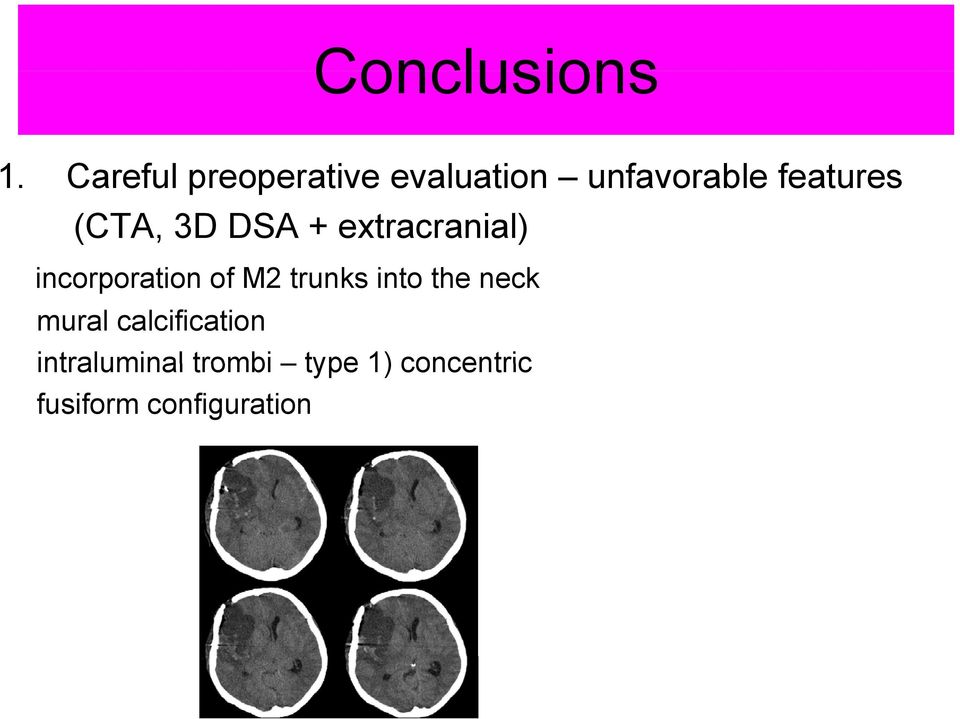 Conclusions

1. Careful preoperative evaluation – unfavorable features (CTA, 3D DSA + extracranial)

incorporation of M2 trunks into the neck
mural calcification
intraluminal trombi – type 1) concentric
fusiform configuration